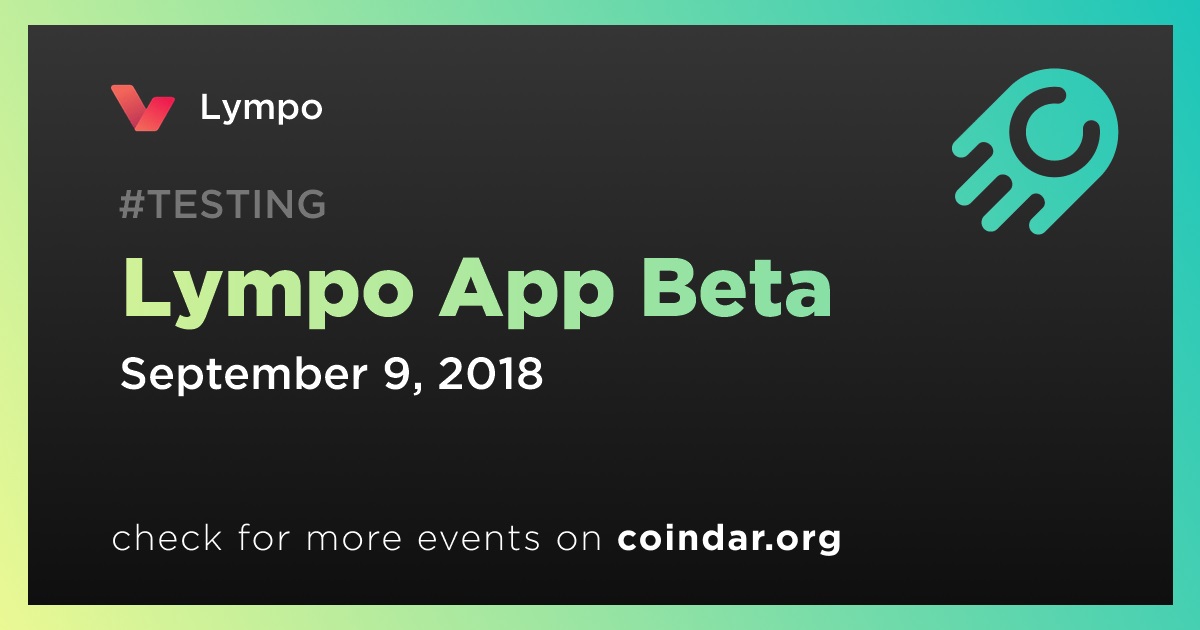 Lympo

#TESTING

Lympo App Beta

September 9, 2018

check for more events on coindar.org